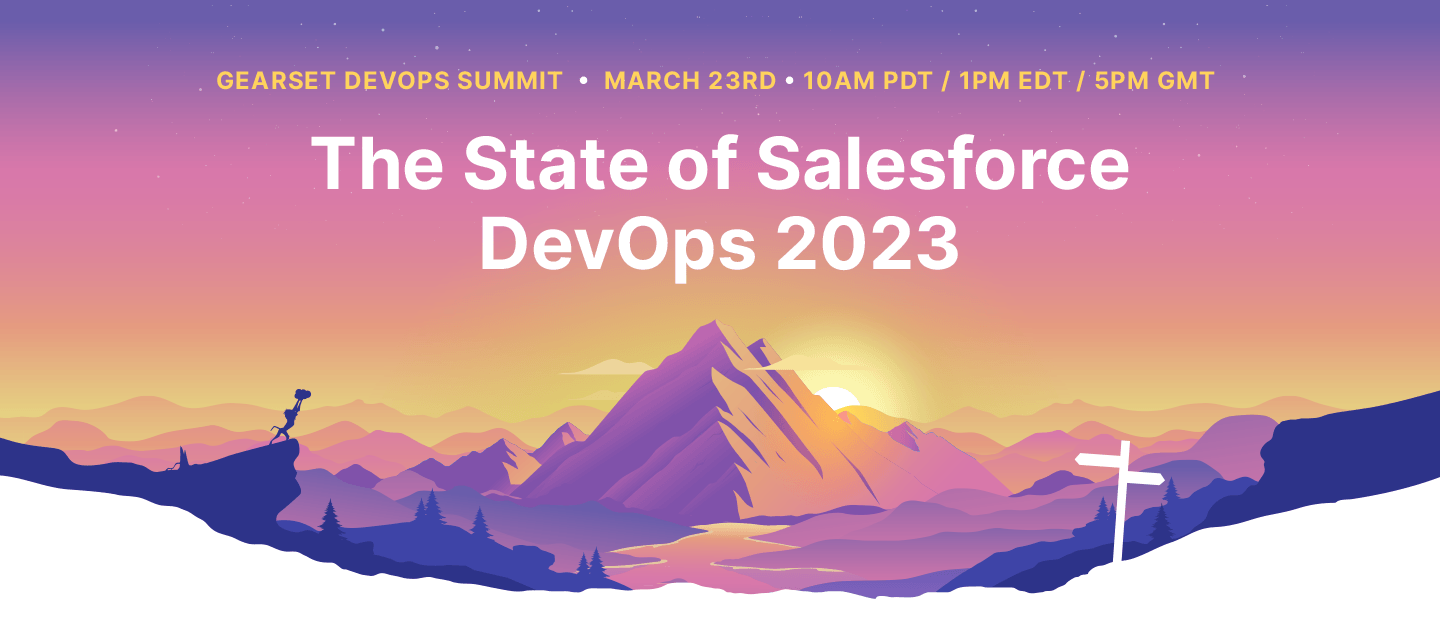 GEARSET DEVOPS SUMMIT • MARCH 23RD • 10AM PDT / 1PM EDT / 5PM GMT

The State of Salesforce DevOps 2023